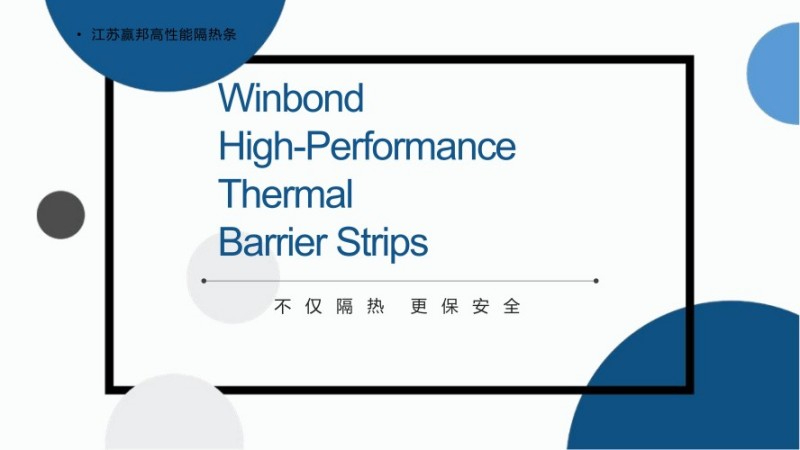 • 江苏赢邦高性能隔热条

Winbond
High-Performance
Thermal
Barrier Strips

不仅隔热 更保安全